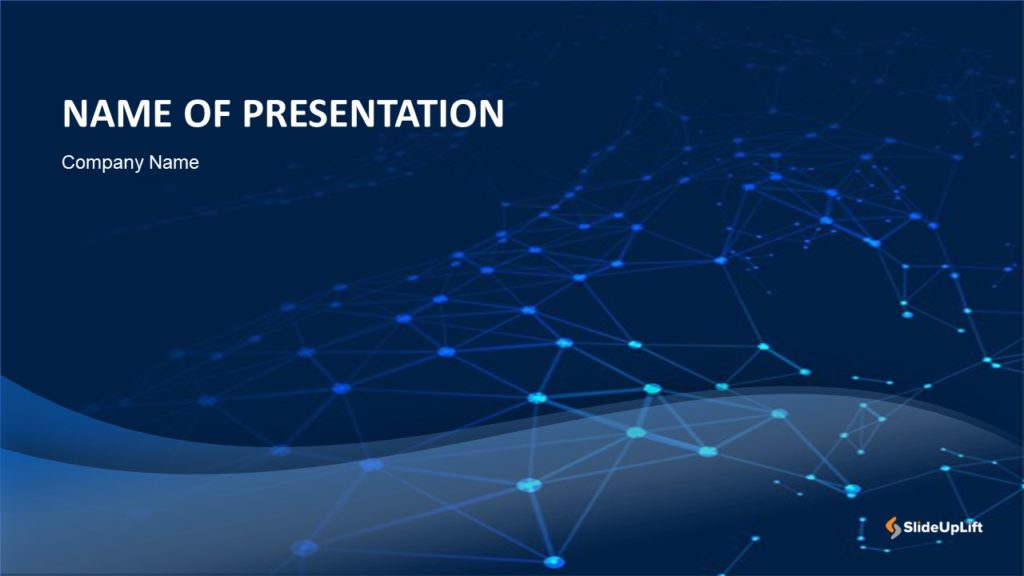 NAME OF PRESENTATION

Company Name

SlideUpLift